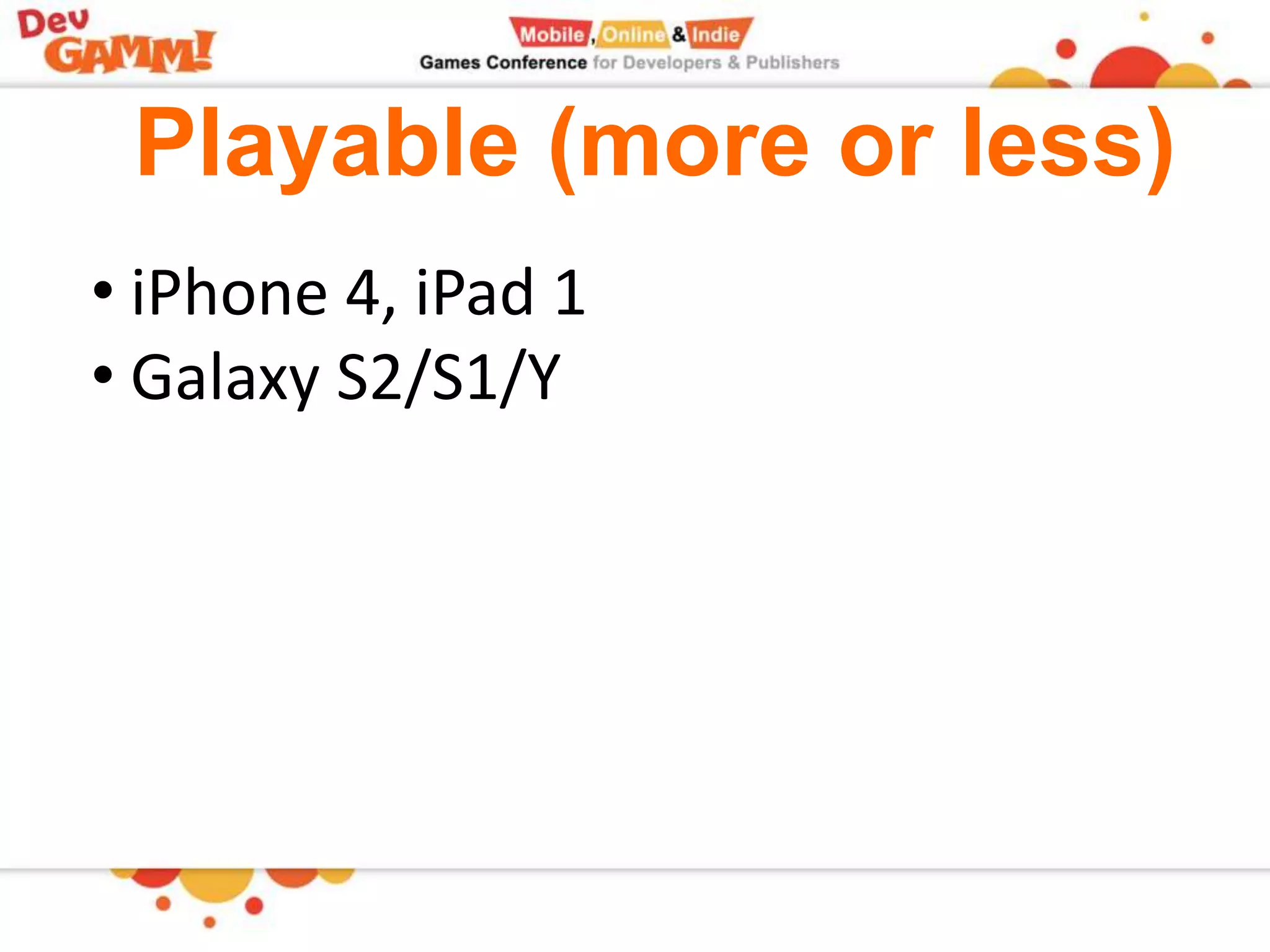 Dev GAMM!

Mobile, Online & Indie
Games Conference for Developers & Publishers

Playable (more or less)

• iPhone 4, iPad 1
• Galaxy S2/S1/Y